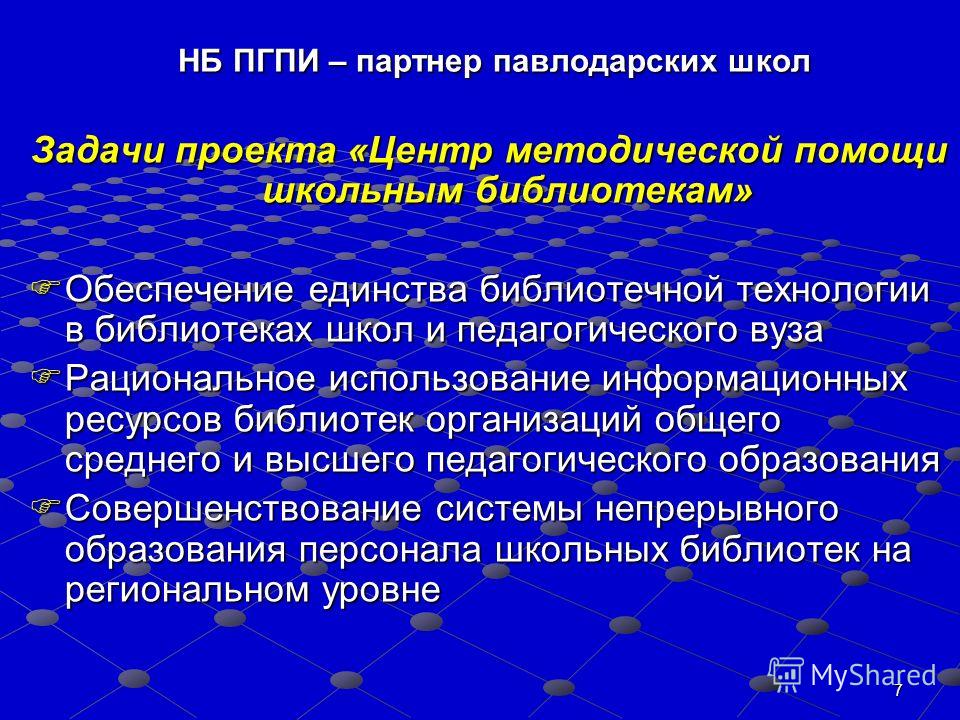 НБ ПГПИ – партнер павлодарских школ

Задачи проекта «Центр методической помощи школьным библиотекам»

Обеспечение единства библиотечной технологии в библиотеках школ и педагогического вуза

Рациональное использование информационных ресурсов библиотек организаций общего среднего и высшего педагогического образования

Совершенствование системы непрерывного образования персонала школьных библиотек на региональном уровне

MyShared

7